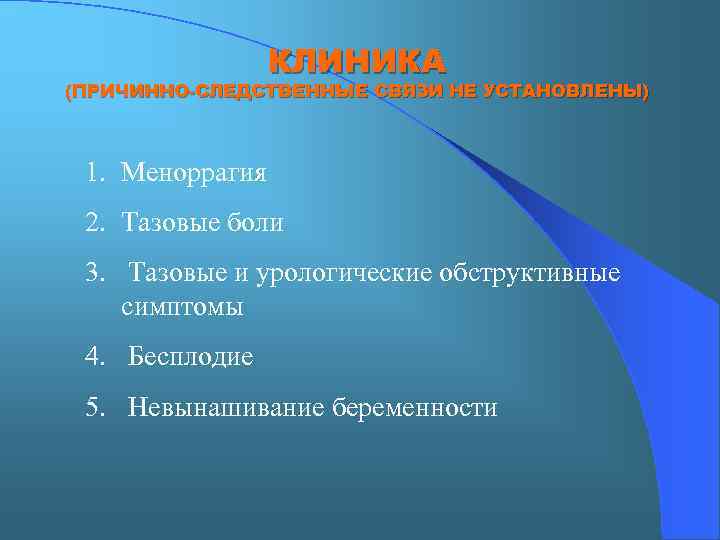 КЛИНИКА
(ПРИЧИННО-СЛЕДСТВЕННЫЕ СВЯЗИ НЕ УСТАНОВЛЕНЫ)

1. Меноррагия
2. Тазовые боли
3. Тазовые и урологические обструктивные симптомы
4. Бесплодие
5. Невынашивание беременности